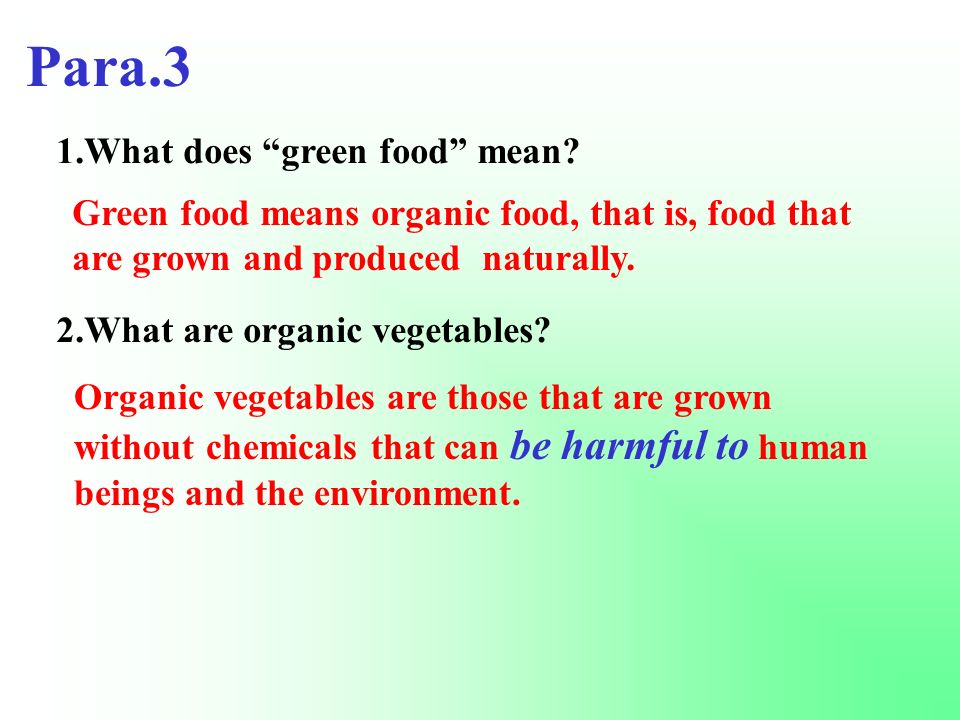 Para.3

1.What does “green food” mean?

Green food means organic food, that is, food that are grown and produced naturally.

2.What are organic vegetables?

Organic vegetables are those that are grown without chemicals that can be harmful to human beings and the environment.